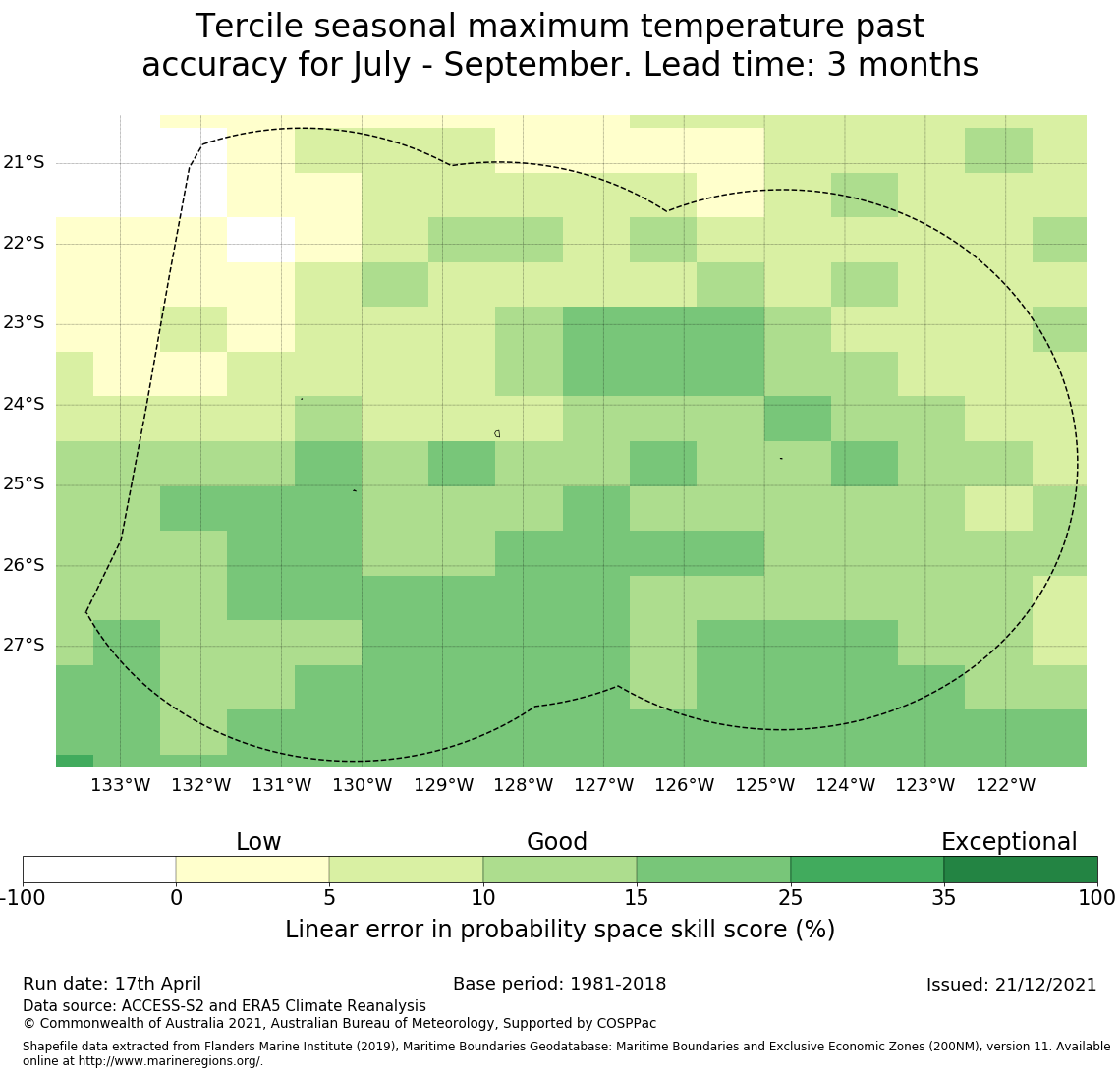 Tercile seasonal maximum temperature past accuracy for July - September. Lead time: 3 months

21°S
22°S
23°S
24°S
25°S
26°S
27°S

133°W 132°W 131°W 130°W 129°W 128°W 127°W 126°W 125°W 124°W 123°W 122°W

Low Good Exceptional

-100 0 5 10 15 25 35 100

Linear error in probability space skill score (%)

Run date: 17th April
Base period: 1981-2018
Issued: 21/12/2021
Data source: ACCESS-S2 and ERA5 Climate Reanalysis
© Commonwealth of Australia 2021, Australian Bureau of Meteorology, Supported by COSPPac

Shapefile data extracted from Flanders Marine Institute (2019), Maritime Boundaries Geodatabase: Maritime Boundaries and Exclusive Economic Zones (200NM), version 11. Available online at http://www.marineregions.org/.